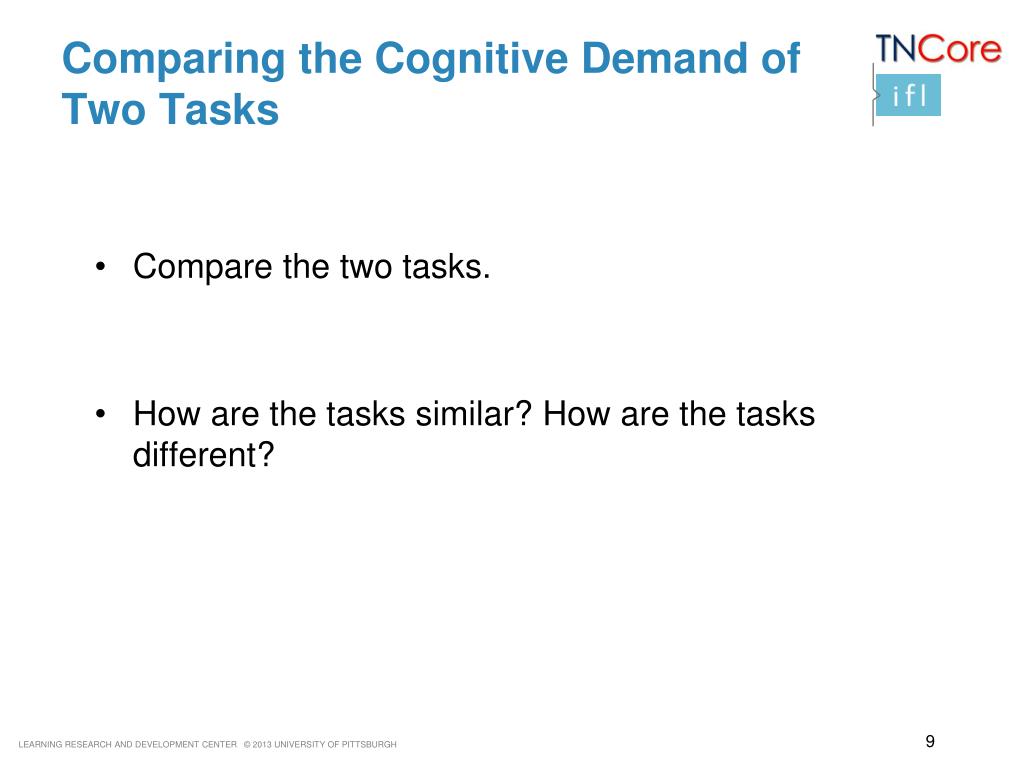 Comparing the Cognitive Demand of Two Tasks

TNCore

ifl

• Compare the two tasks.

• How are the tasks similar? How are the tasks different?

LEARNING RESEARCH AND DEVELOPMENT CENTER © 2013 UNIVERSITY OF PITTSBURGH

9